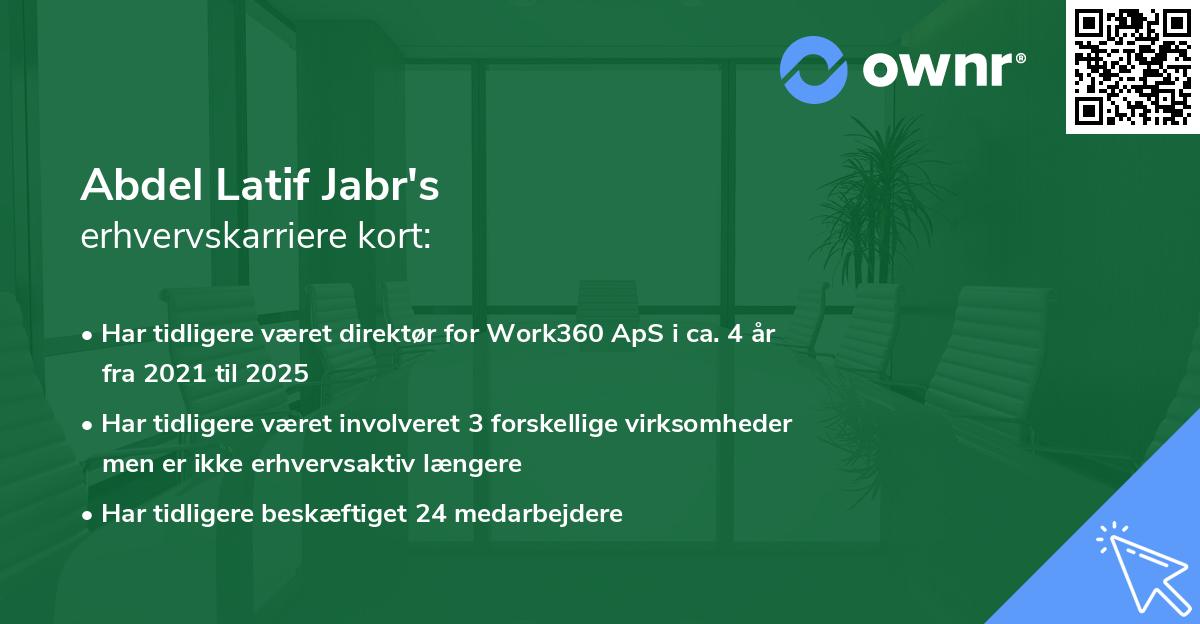 ownr®

Abdel Latif Jabr's
erhvervskarriere kort:

• Har tidligere været direktør for Work360 ApS i ca. 4 år fra 2021 til 2025

• Har tidligere været involveret 3 forskellige virksomheder men er ikke erhvervsaktiv længere

• Har tidligere beskæftiget 24 medarbejdere